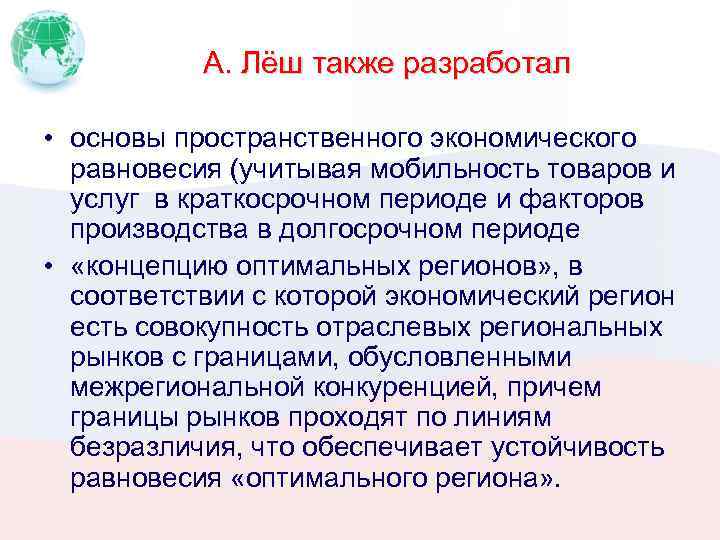 А. Лёш также разработал

• основы пространственного экономического равновесия (учитывая мобильность товаров и услуг в краткосрочном периоде и факторов производства в долгосрочном периоде

• «концепцию оптимальных регионов», в соответствии с которой экономический регион есть совокупность отраслевых региональных рынков с границами, обусловленными межрегиональной конкуренцией, причем границы рынков проходят по линиям безразличия, что обеспечивает устойчивость равновесия «оптимального региона».